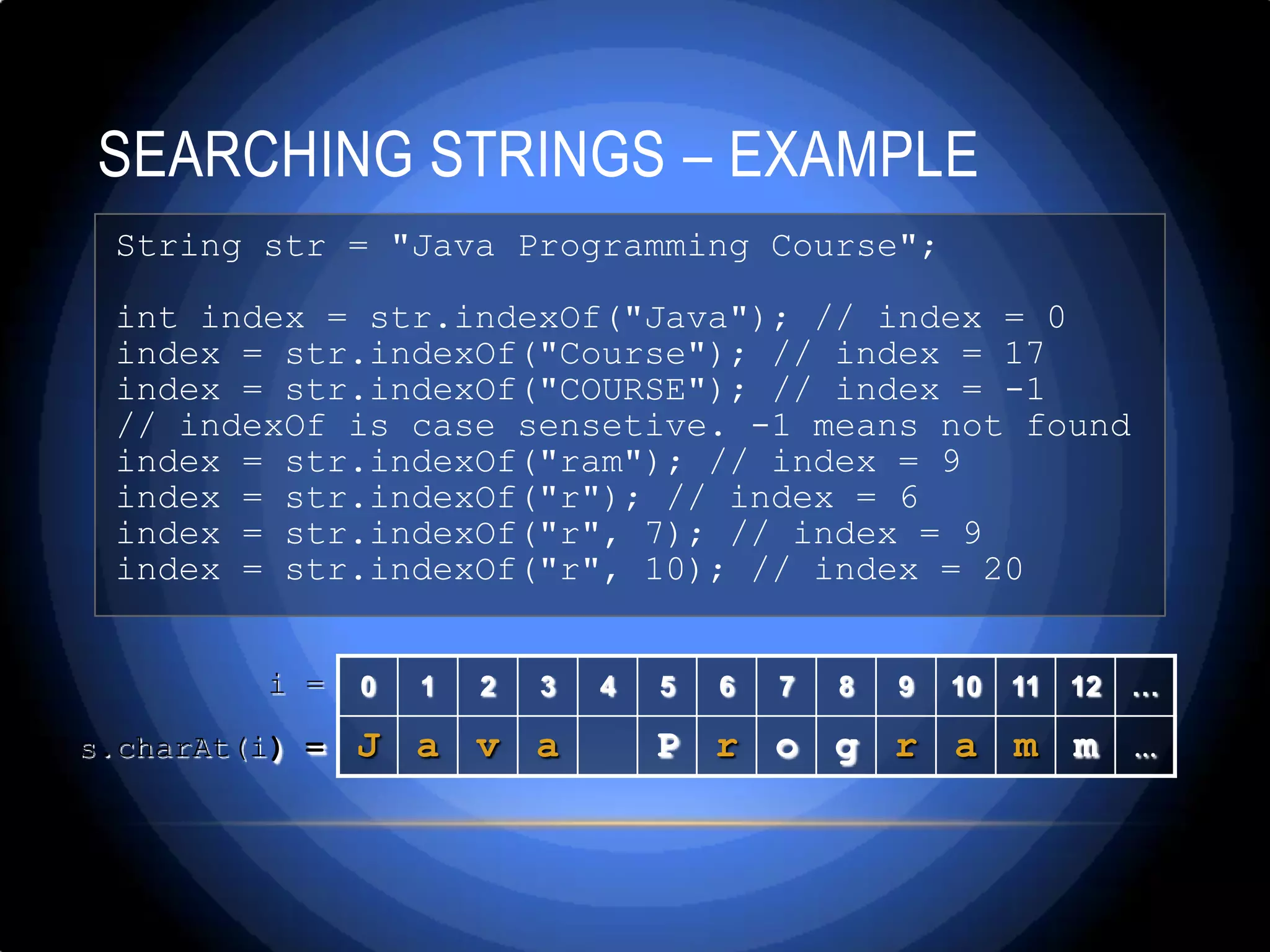 SEARCHING STRINGS – EXAMPLE

String str = "Java Programming Course";

int index = str.indexOf("Java"); // index = 0
index = str.indexOf("Course"); // index = 17
index = str.indexOf("COURSE"); // index = -1
// indexOf is case sensetive. -1 means not found
index = str.indexOf("ram"); // index = 9
index = str.indexOf("r"); // index = 6
index = str.indexOf("r", 7); // index = 9
index = str.indexOf("r", 10); // index = 20

| i = | 0 | 1 | 2 | 3 | 4 | 5 | 6 | 7 | 8 | 9 | 10 | 11 | 12 | ... |
|---|---|---|---|---|---|---|---|---|---|---|---|---|---|---|
| s.charAt(i) = | J | a | v | a | | P | r | o | g | r | a | m | m | ... |